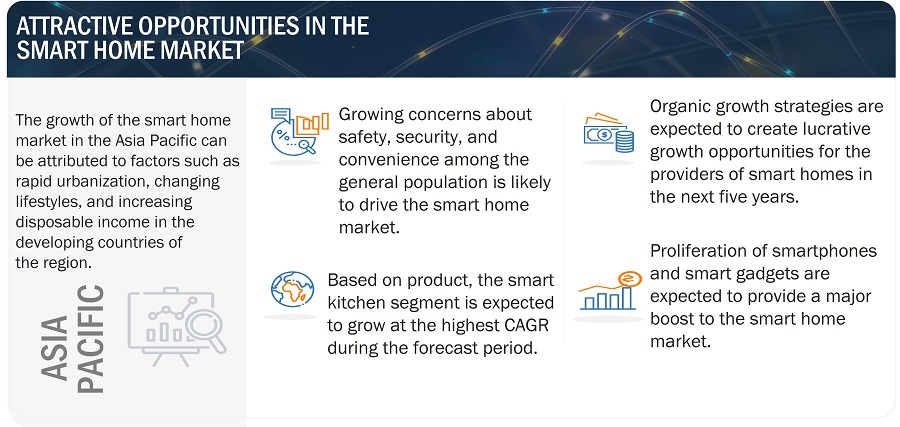 ATTRACTIVE OPPORTUNITIES IN THE SMART HOME MARKET

The growth of the smart home market in the Asia Pacific can be attributed to factors such as rapid urbanization, changing lifestyles, and increasing disposable income in the developing countries of the region.

ASIA PACIFIC

Growing concerns about safety, security, and convenience among the general population is likely to drive the smart home market.

Based on product, the smart kitchen segment is expected to grow at the highest CAGR during the forecast period.

Organic growth strategies are expected to create lucrative growth opportunities for the providers of smart homes in the next five years.

Proliferation of smartphones and smart gadgets are expected to provide a major boost to the smart home market.